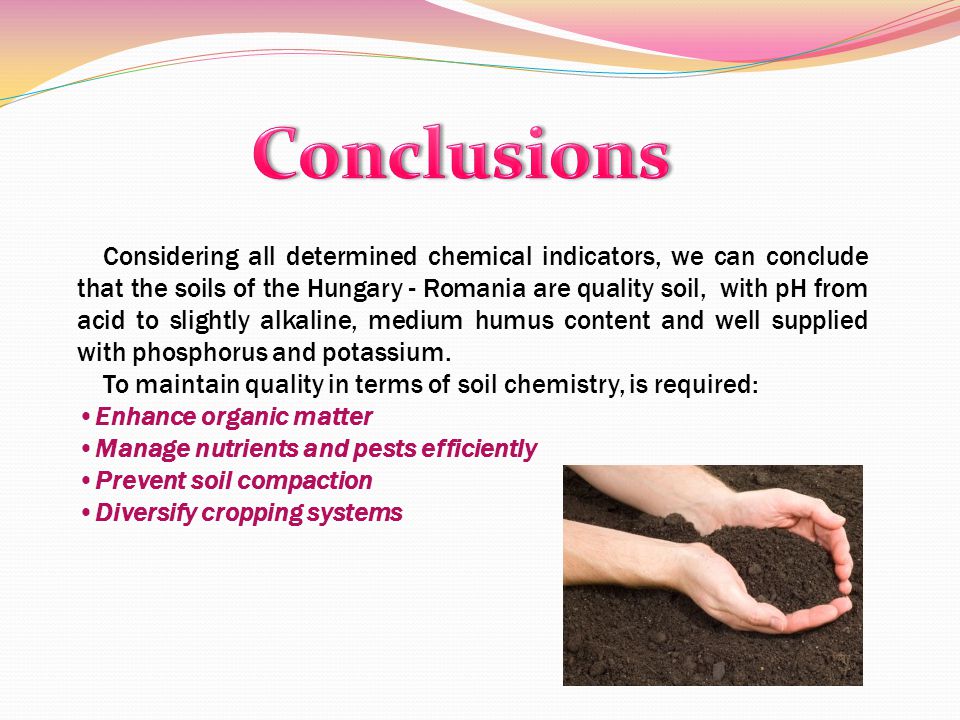 Conclusions

Considering all determined chemical indicators, we can conclude that the soils of the Hungary - Romania are quality soil, with pH from acid to slightly alkaline, medium humus content and well supplied with phosphorus and potassium.

To maintain quality in terms of soil chemistry, is required:

• Enhance organic matter
• Manage nutrients and pests efficiently
• Prevent soil compaction
• Diversify cropping systems